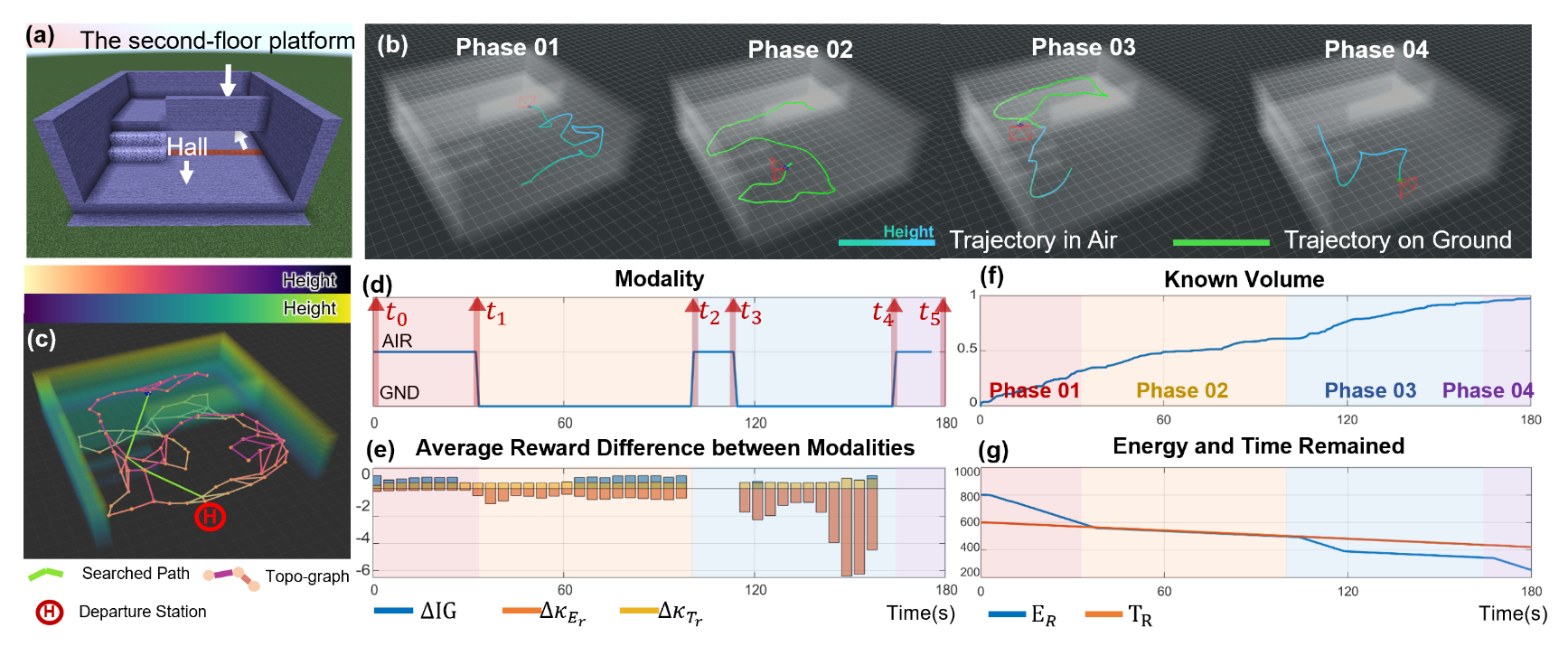 (a) The second-floor platform
Hall
(b) Phase 01 Phase 02 Phase 03 Phase 04
Height Trajectory in Air Trajectory on Ground
Height
Height
(c)
H
Searched Path Topo-graph
H Departure Station
(d) Modality
$t_0$ $t_1$ $t_2$ $t_3$ $t_4$ $t_5$
AIR
GND
0 60 120 180
(e) Average Reward Difference between Modalities
0
-2
-4
-6
0 60 120 180
$\Delta IG$ $\Delta\kappa_{E_r}$ $\Delta\kappa_{T_r}$ Time(s)
(f) Known Volume
1
0.5
0
Phase 01 Phase 02 Phase 03 Phase 04
0 60 120 180
(g) Energy and Time Remained
1000
800
600
400
200
0 60 120 180
$E_R$ $T_R$ Time(s)